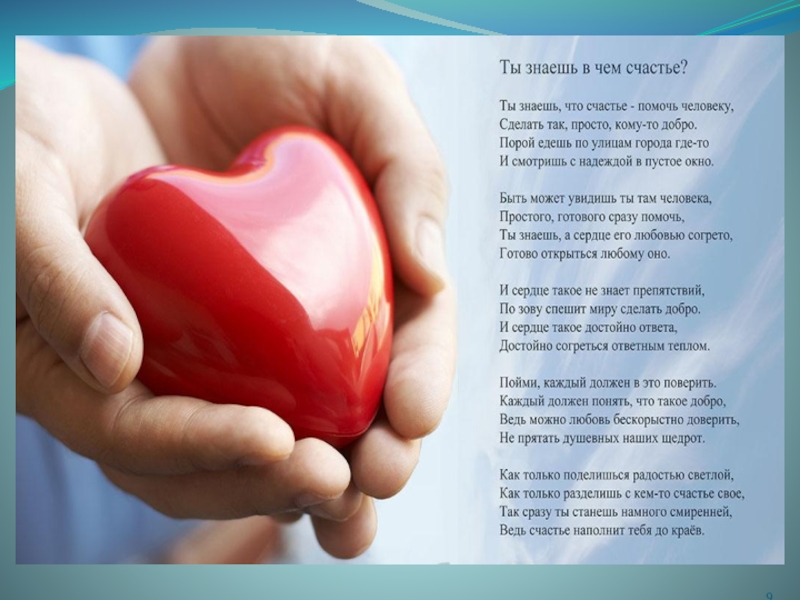 Ты знаешь в чем счастье?

Ты знаешь, что счастье - помочь человеку,
Сделать так, просто, кому-то добро.
Порой едешь по улицам города где-то
И смотришь с надеждой в пустое окно.

Быть может увидишь ты там человека,
Простого, готового сразу помочь,
Ты знаешь, а сердце его любовью согрето,
Готово открыться любому оно.

И сердце такое не знает препятствий,
По зову спешит миру сделать добро.
И сердце такое достойно ответа,
Достойно согреться ответным теплом.

Пойми, каждый должен в это поверить.
Каждый должен понять, что такое добро,
Ведь можно любовь бескорыстно доверить,
Не прятать душевных наших щедрот.

Как только поделишься радостью светлой,
Как только разделишь с кем-то счастье свое,
Так сразу ты станешь намного смиренней,
Ведь счастье наполнит тебя до краёв.

9